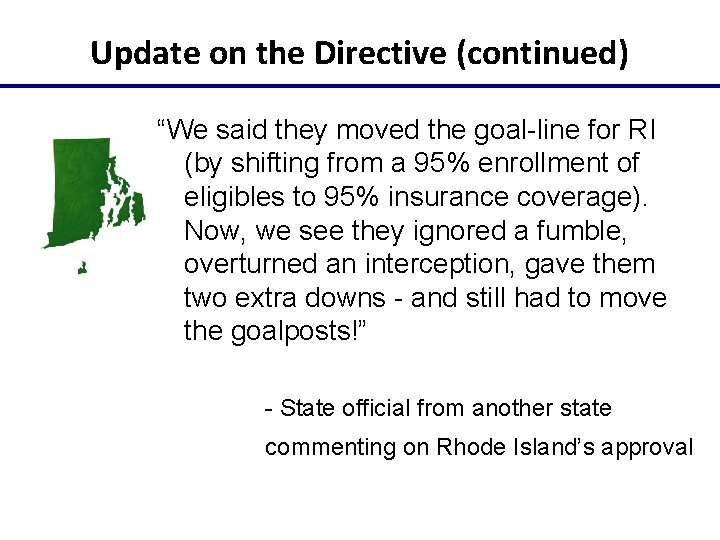 Update on the Directive (continued)

“We said they moved the goal-line for RI (by shifting from a 95% enrollment of eligibles to 95% insurance coverage). Now, we see they ignored a fumble, overturned an interception, gave them two extra downs - and still had to move the goalposts!”

- State official from another state commenting on Rhode Island’s approval